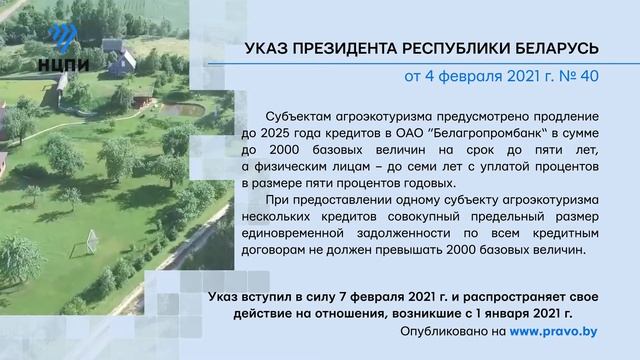 НЦПИ

УКАЗ ПРЕЗИДЕНТА РЕСПУБЛИКИ БЕЛАРУСЬ

от 4 февраля 2021 г. № 40

Субъектам агроэкотуризма предусмотрено продление до 2025 года кредитов в ОАО "Белагропромбанк" в сумме до 2000 базовых величин на срок до пяти лет, а физическим лицам – до семи лет с уплатой процентов в размере пяти процентов годовых.

При предоставлении одному субъекту агроэкотуризма нескольких кредитов совокупный предельный размер единовременной задолженности по всем кредитным договорам не должен превышать 2000 базовых величин.

Указ вступил в силу 7 февраля 2021 г. и распространяет свое действие на отношения, возникшие с 1 января 2021 г.

Опубликовано на www.pravo.by